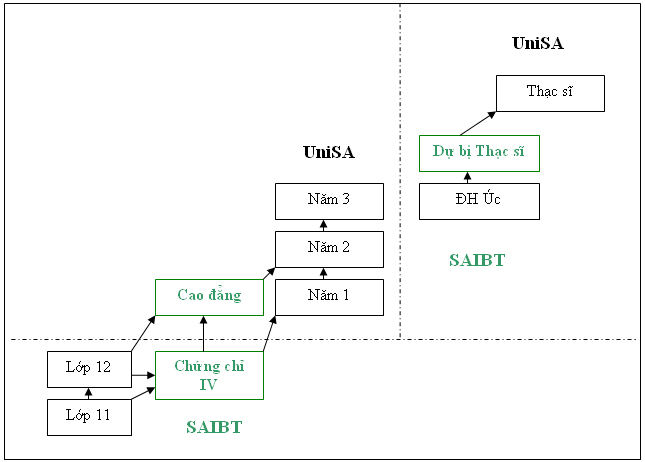 UniSA

Thạc sĩ

Dự bị Thạc sĩ

ĐH Úc

SAIBT

UniSA

Năm 3

Năm 2

Năm 1

Cao đẳng

Lớp 12

Chứng chỉ IV

Lớp 11

SAIBT